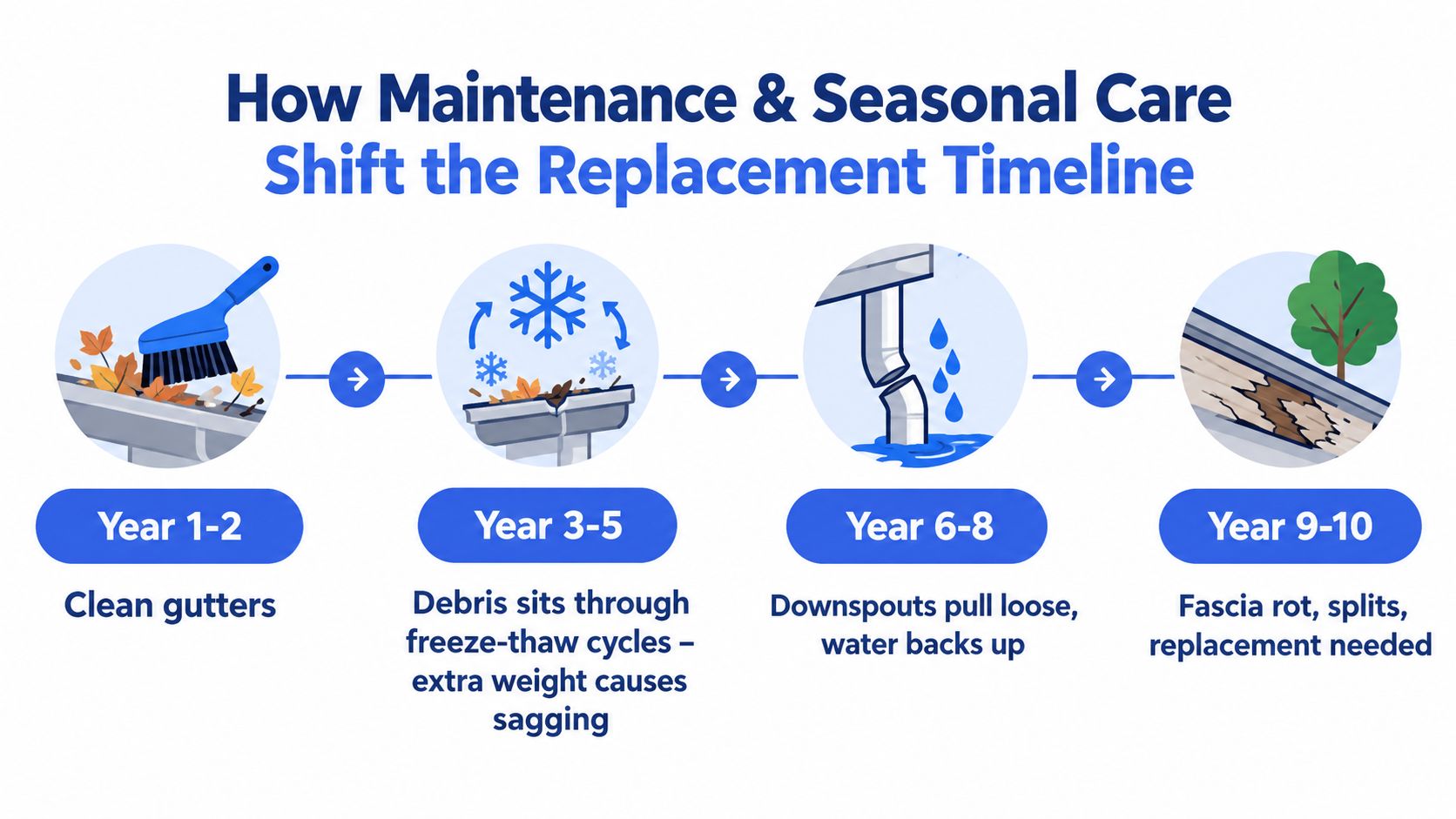 How Maintenance & Seasonal Care
Shift the Replacement Timeline

Year 1-2
Clean gutters

Year 3-5
Debris sits through freeze-thaw cycles – extra weight causes sagging

Year 6-8
Downspouts pull loose, water backs up

Year 9-10
Fascia rot, splits, replacement needed